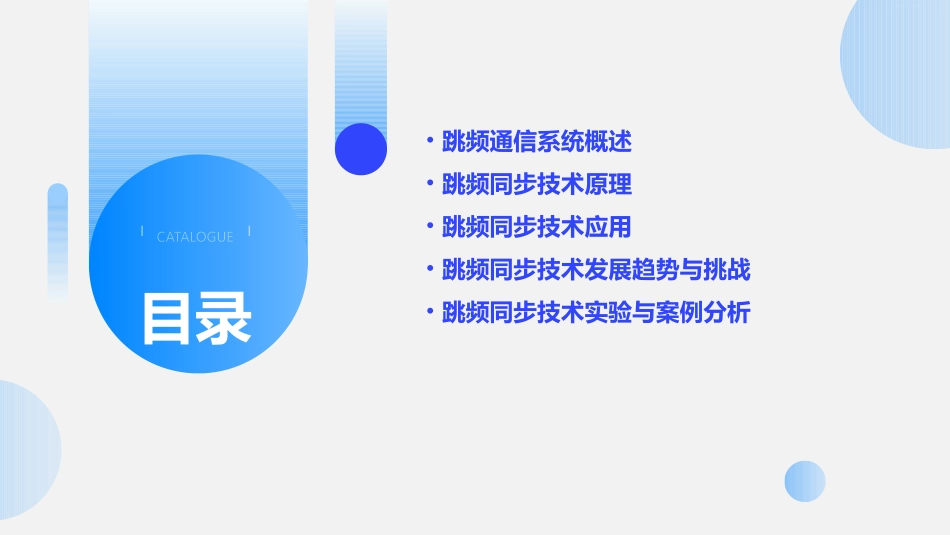 CATALOGUE

目录

• 跳频通信系统概述
• 跳频同步技术原理
• 跳频同步技术应用
• 跳频同步技术发展趋势与挑战
• 跳频同步技术实验与案例分析